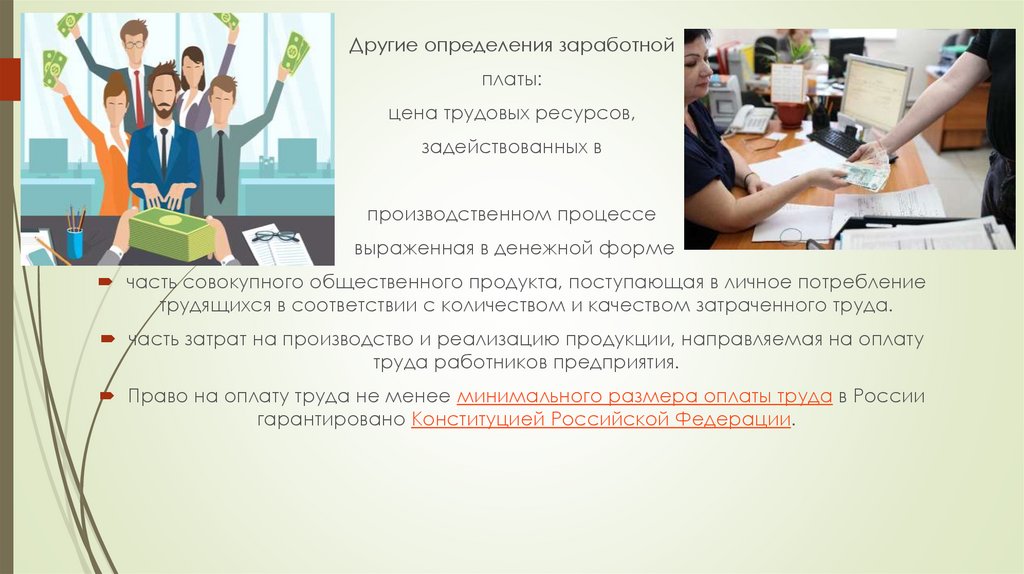 Другие определения заработной платы:
цена трудовых ресурсов, задействованных в

производственном процессе
выраженная в денежной форме

часть совокупного общественного продукта, поступающая в личное потребление трудящихся в соответствии с количеством и качеством затраченного труда.

часть затрат на производство и реализацию продукции, направляемая на оплату труда работников предприятия.

Право на оплату труда не менее минимального размера оплаты труда в России гарантировано Конституцией Российской Федерации.